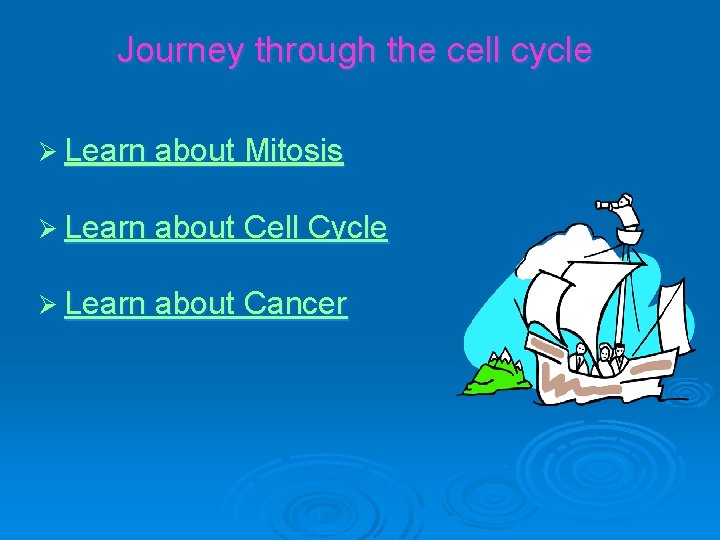 Journey through the cell cycle

➢ Learn about Mitosis

➢ Learn about Cell Cycle

➢ Learn about Cancer